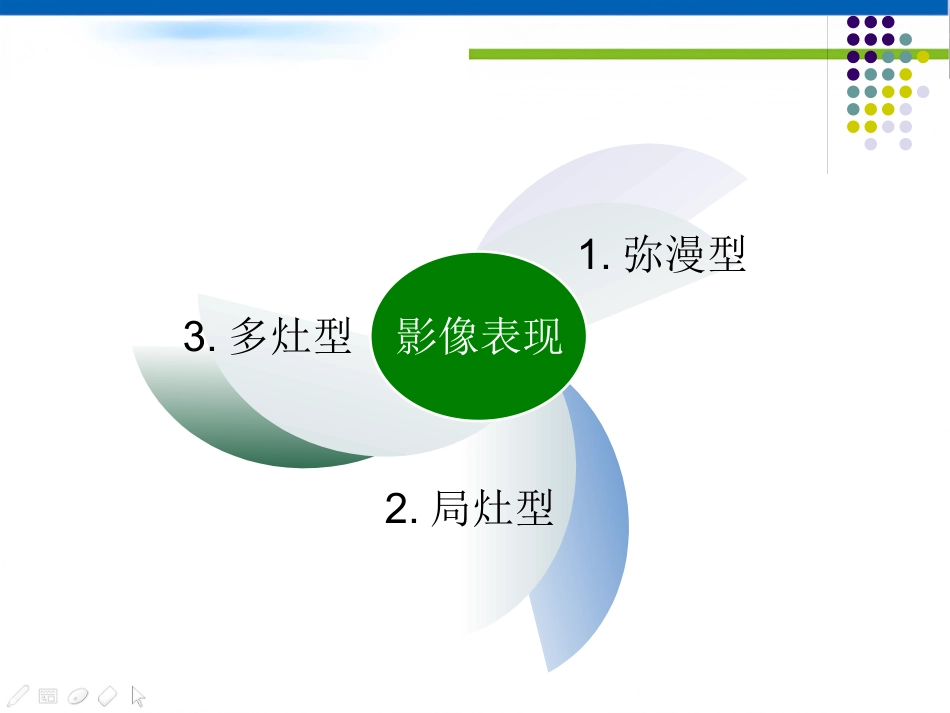 影像表现

1. 弥漫型

2. 局灶型

3. 多灶型